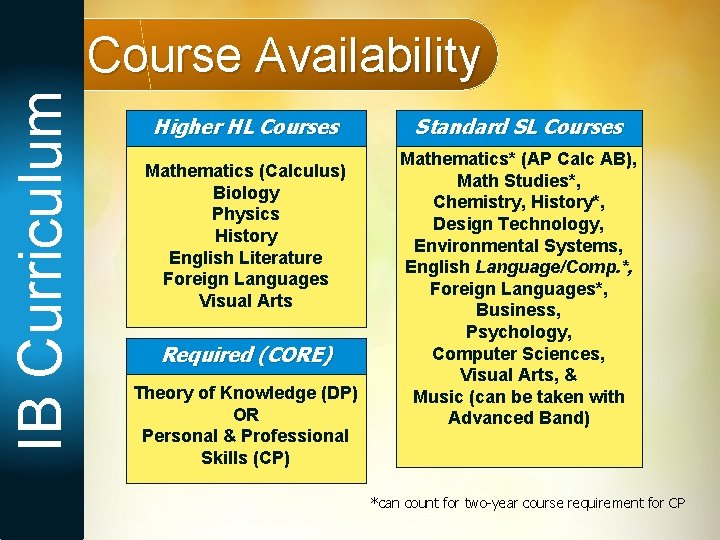 IB Curriculum

Course Availability

Higher HL Courses

Mathematics (Calculus)
Biology
Physics
History
English Literature
Foreign Languages
Visual Arts

Required (CORE)

Theory of Knowledge (DP)
OR
Personal & Professional Skills (CP)

Standard SL Courses

Mathematics* (AP Calc AB), Math Studies*, Chemistry, History*, Design Technology, Environmental Systems, English Language/Comp.*, Foreign Languages*, Business, Psychology, Computer Sciences, Visual Arts, & Music (can be taken with Advanced Band)

*can count for two-year course requirement for CP